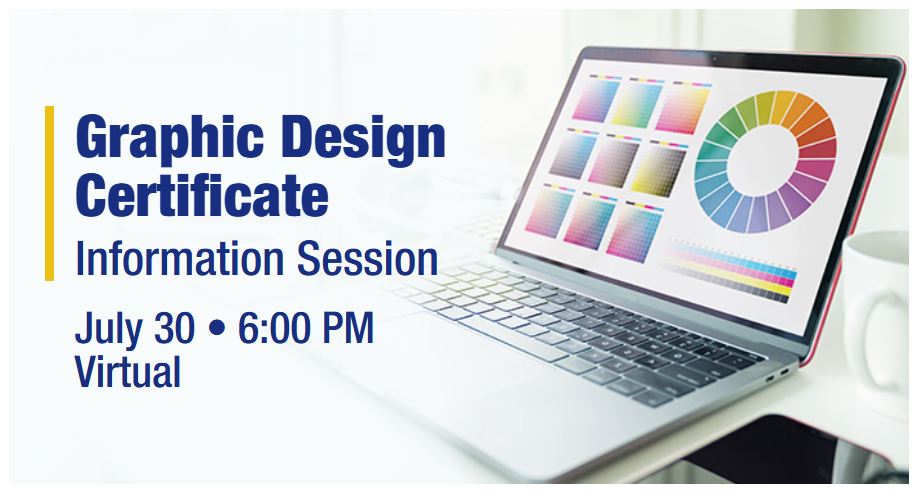 Graphic Design Certificate
Information Session

July 30 • 6:00 PM
Virtual